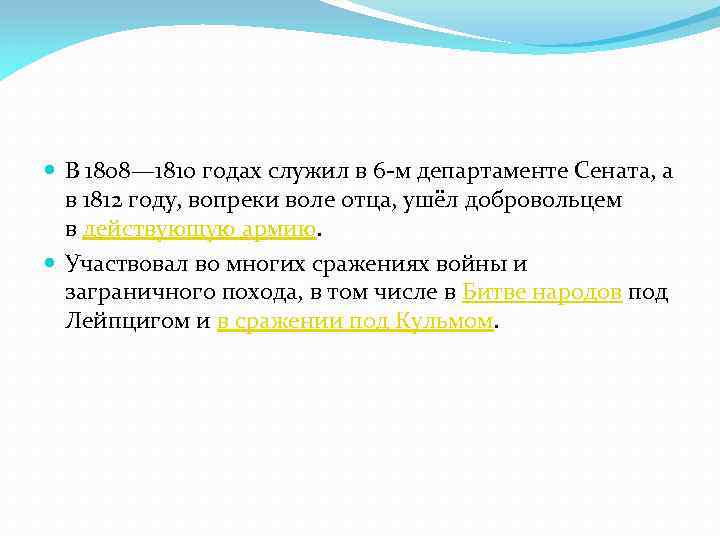 В 1808—1810 годах служил в 6-м департаменте Сената, а в 1812 году, вопреки воле отца, ушёл добровольцем в действующую армию.

Участвовал во многих сражениях войны и заграничного похода, в том числе в Битве народов под Лейпцигом и в сражении под Кульмом.